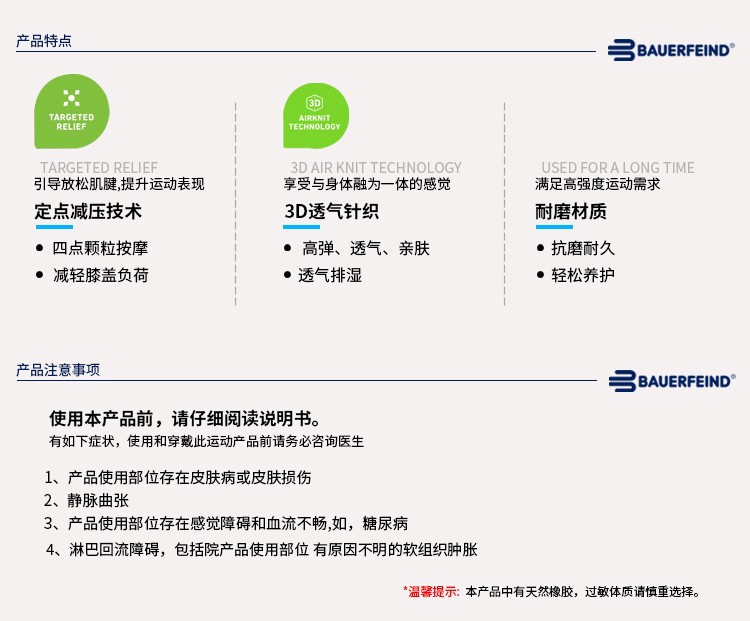 产品特点

BAUERFEIND®

TARGETED RELIEF

TARGETED RELIEF
引导放松肌腱,提升运动表现
定点减压技术
• 四点颗粒按摩
• 减轻膝盖负荷

3D
AIRKNIT TECHNOLOGY

3D AIR KNIT TECHNOLOGY
享受与身体融为一体的感觉
3D透气针织
• 高弹、透气、亲肤
• 透气排湿

USED FOR A LONG TIME
满足高强度运动需求
耐磨材质
• 抗磨耐久
• 轻松养护

产品注意事项

BAUERFEIND®

使用本产品前，请仔细阅读说明书。
有如下症状，使用和穿戴此运动产品前请务必咨询医生

1、产品使用部位存在皮肤病或皮肤损伤
2、静脉曲张
3、产品使用部位存在感觉障碍和血流不畅,如，糖尿病
4、淋巴回流障碍，包括院产品使用部位 有原因不明的软组织肿胀

*温馨提示: 本产品中有天然橡胶，过敏体质请慎重选择。